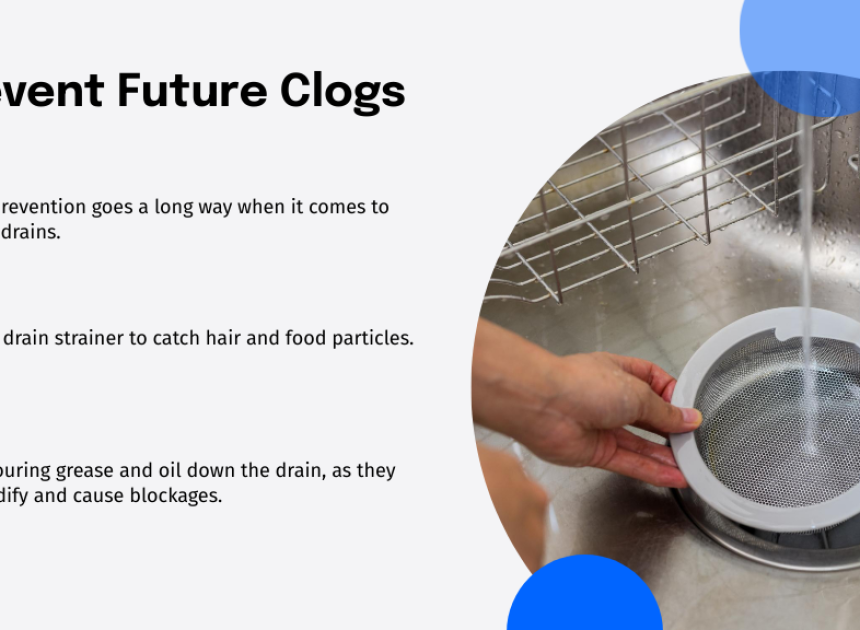 event Future Clogs

revention goes a long way when it comes to drains.

drain strainer to catch hair and food particles.

ouring grease and oil down the drain, as they dify and cause blockages.